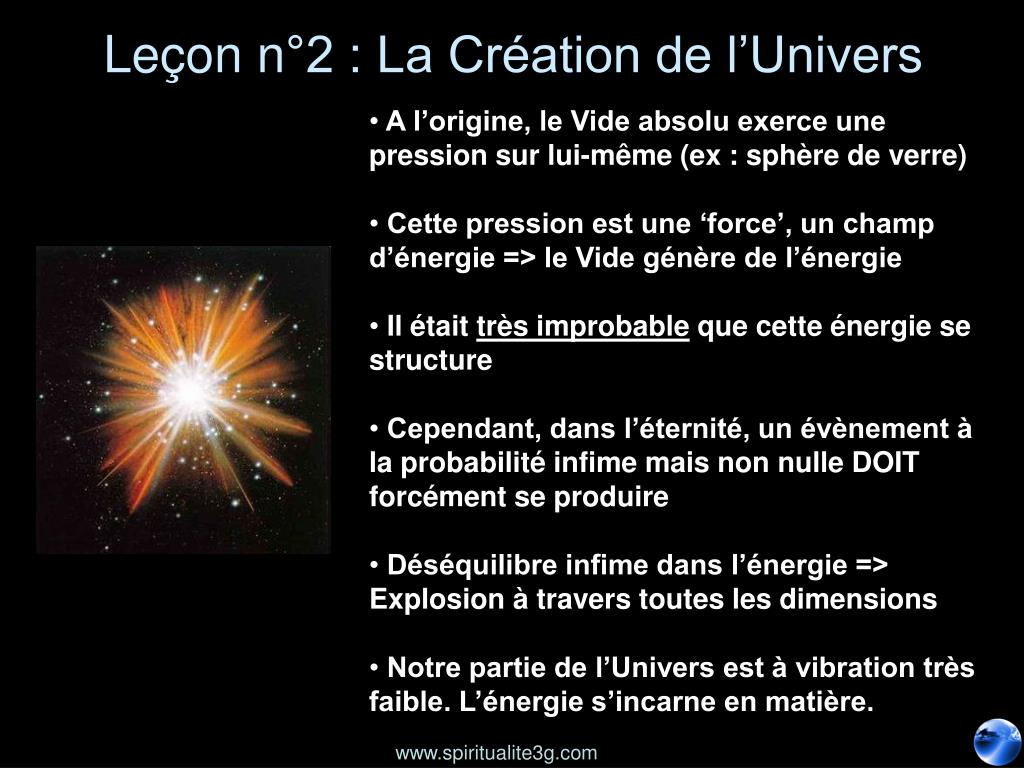 Leçon n°2 : La Création de l’Univers

• A l’origine, le Vide absolu exerce une pression sur lui-même (ex : sphère de verre)

• Cette pression est une ‘force’, un champ d’énergie => le Vide génère de l’énergie

• Il était très improbable que cette énergie se structure

• Cependant, dans l’éternité, un évènement à la probabilité infime mais non nulle DOIT forcément se produire

• Déséquilibre infime dans l’énergie => Explosion à travers toutes les dimensions

• Notre partie de l’Univers est à vibration très faible. L’énergie s’incarne en matière.

www.spiritualite3g.com